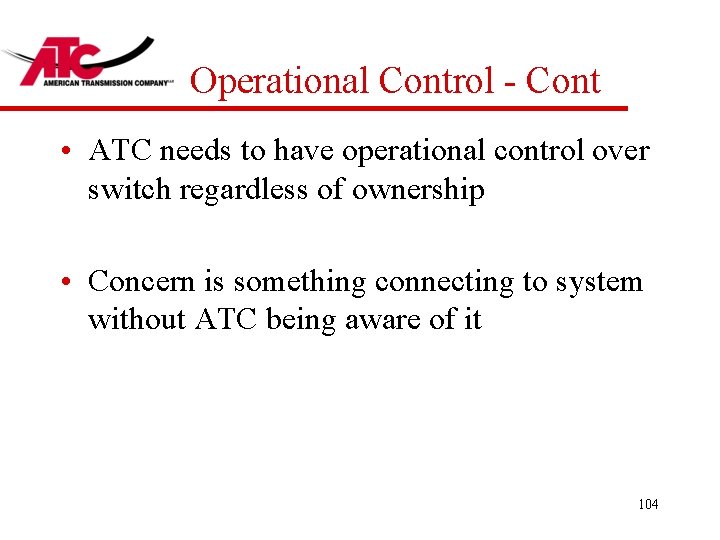 ATC
AMERICAN TRANSMISSION COMPANY

Operational Control - Cont

• ATC needs to have operational control over switch regardless of ownership

• Concern is something connecting to system without ATC being aware of it

104